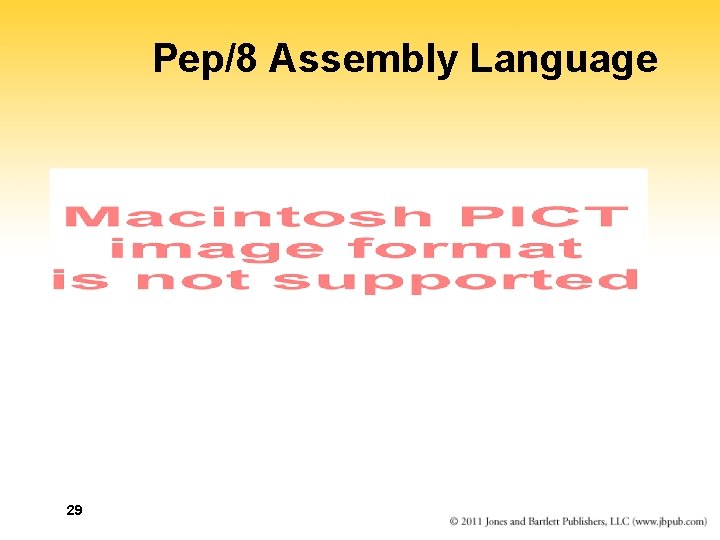 Pep/8 Assembly Language

Macintosh PICT
image format
is not supported

29

© 2011 Jones and Bartlett Publishers, LLC (www.jbpub.com)